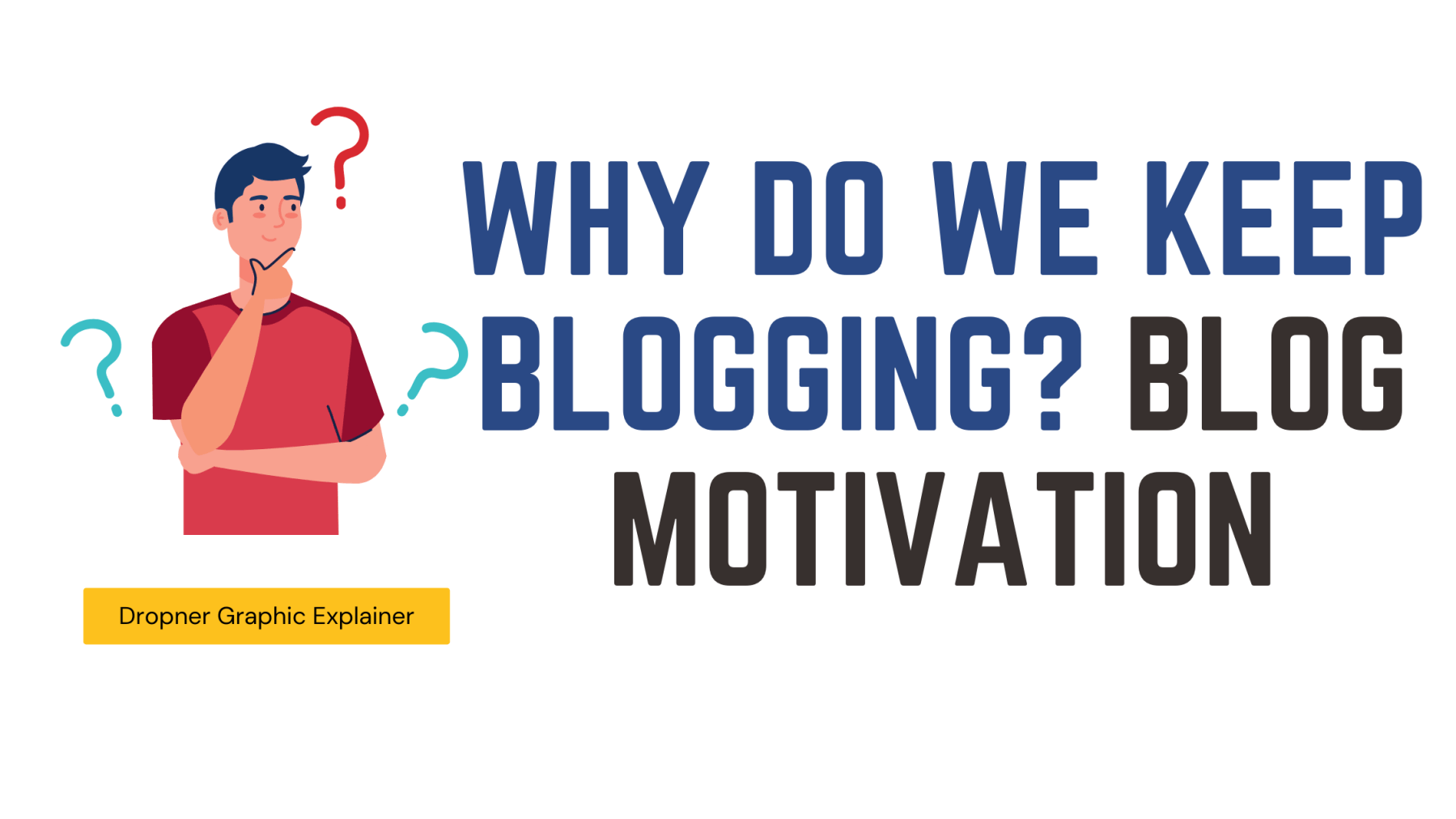 WHY DO WE KEEP BLOGGING? BLOG MOTIVATION

Dropner Graphic Explainer